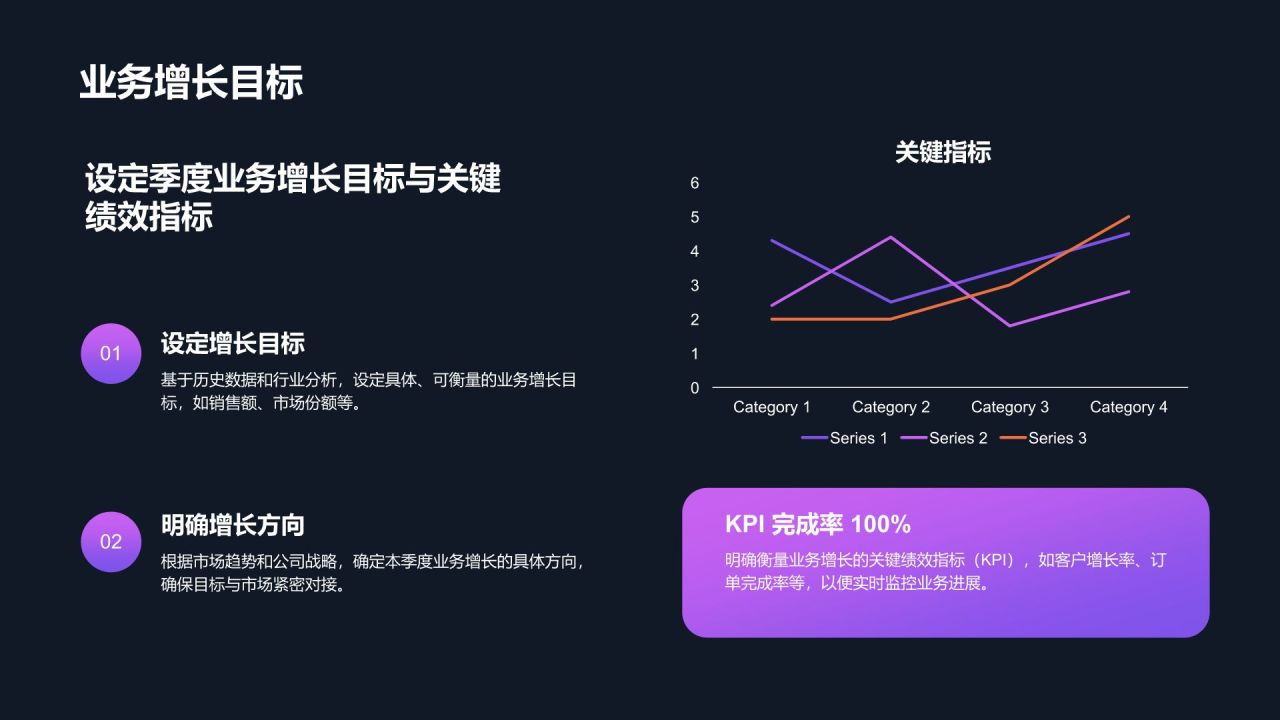 业务增长目标

设定季度业务增长目标与关键绩效指标

01
设定增长目标
基于历史数据和行业分析，设定具体、可衡量的业务增长目标，如销售额、市场份额等。

02
明确增长方向
根据市场趋势和公司战略，确定本季度业务增长的具体方向，确保目标与市场紧密对接。

关键指标
6
5
4
3
2
1
0
Category 1
Category 2
Category 3
Category 4
Series 1
Series 2
Series 3

KPI 完成率 100%
明确衡量业务增长的关键绩效指标（KPI），如客户增长率、订单完成率等，以便实时监控业务进展。